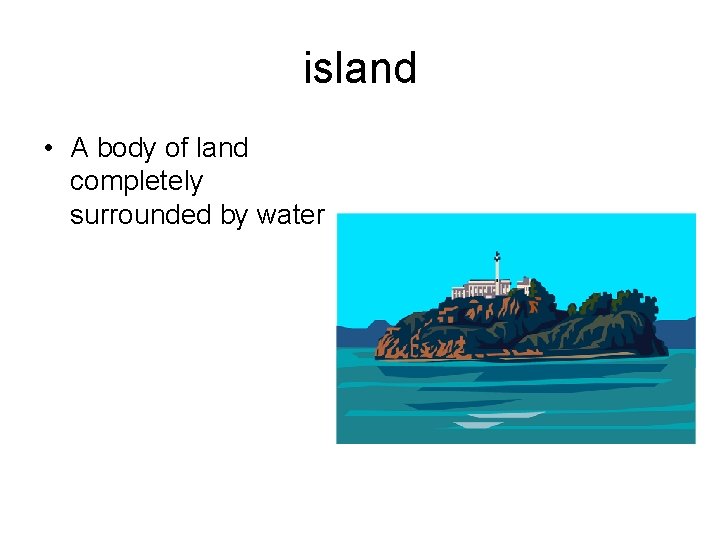 island

• A body of land completely surrounded by water